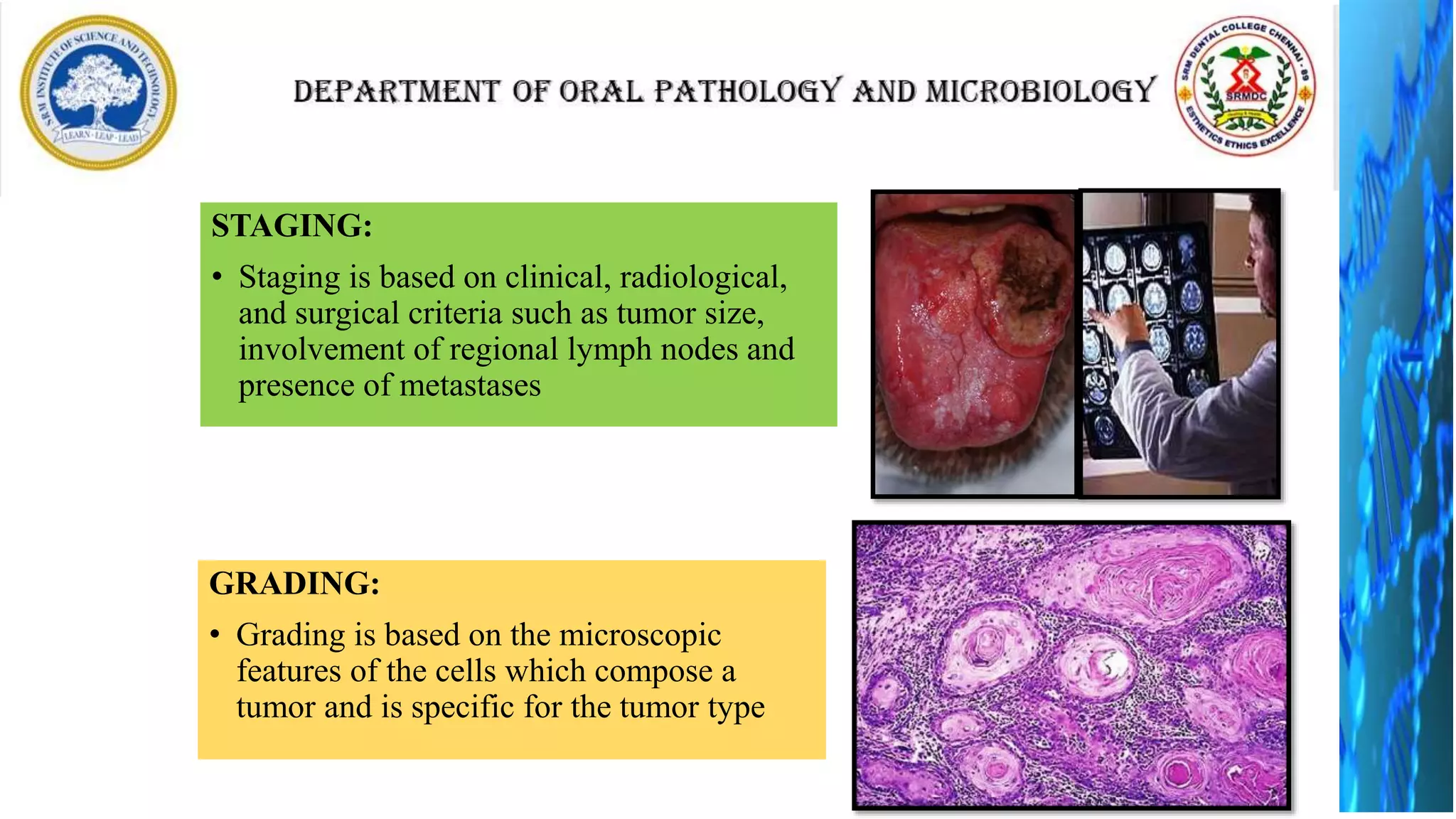 SRM INSTITUTE OF SCIENCE AND TECHNOLOGY
LEARN · LEAP · LEAD

DEPARTMENT OF ORAL PATHOLOGY AND MICROBIOLOGY

SRM DENTAL COLLEGE CHENNAI - 89
SRMDC
ESTHETICS ETHICS EXCELLENCE

STAGING:

• Staging is based on clinical, radiological, and surgical criteria such as tumor size, involvement of regional lymph nodes and presence of metastases

GRADING:

• Grading is based on the microscopic features of the cells which compose a tumor and is specific for the tumor type